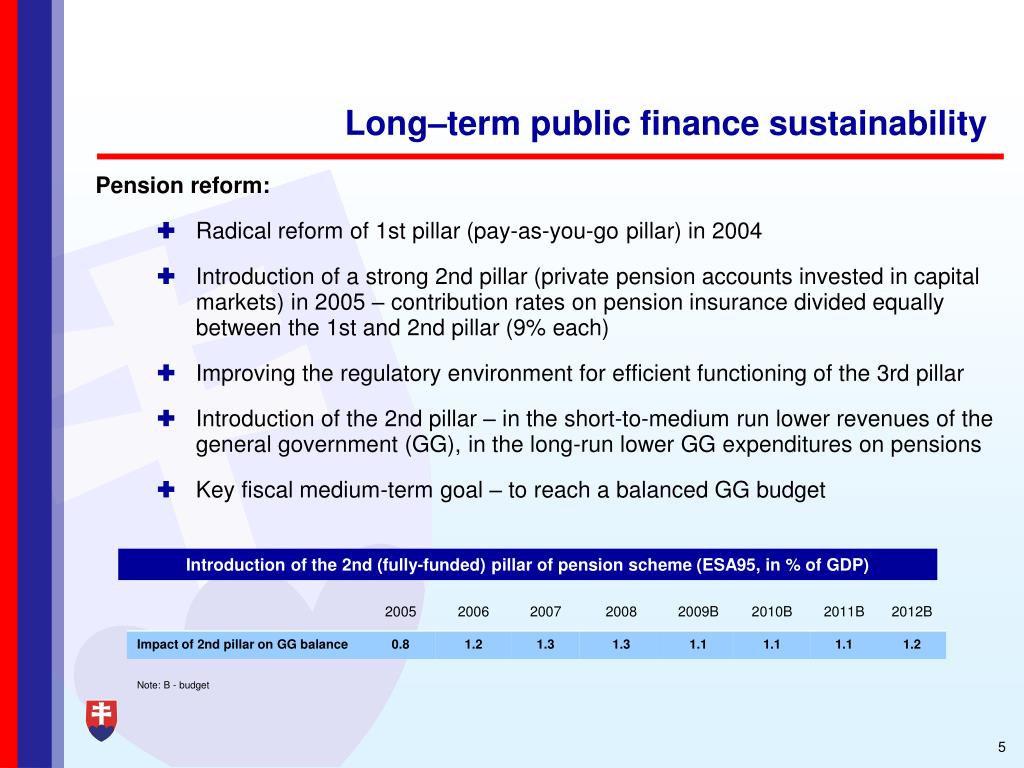 Long–term public finance sustainability

Pension reform:

Radical reform of 1st pillar (pay-as-you-go pillar) in 2004

Introduction of a strong 2nd pillar (private pension accounts invested in capital markets) in 2005 – contribution rates on pension insurance divided equally between the 1st and 2nd pillar (9% each)

Improving the regulatory environment for efficient functioning of the 3rd pillar

Introduction of the 2nd pillar – in the short-to-medium run lower revenues of the general government (GG), in the long-run lower GG expenditures on pensions

Key fiscal medium-term goal – to reach a balanced GG budget

Introduction of the 2nd (fully-funded) pillar of pension scheme (ESA95, in % of GDP)

| | 2005 | 2006 | 2007 | 2008 | 2009B | 2010B | 2011B | 2012B |
|---|---|---|---|---|---|---|---|---|
| Impact of 2nd pillar on GG balance | 0.8 | 1.2 | 1.3 | 1.3 | 1.1 | 1.1 | 1.1 | 1.2 |

Note: B - budget

5